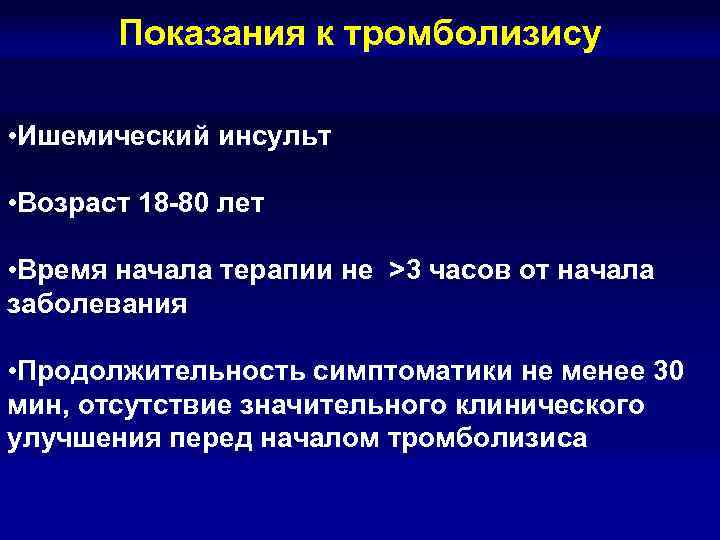 Показания к тромболизису

•Ишемический инсульт

•Возраст 18-80 лет

•Время начала терапии не >3 часов от начала заболевания

•Продолжительность симптоматики не менее 30 мин, отсутствие значительного клинического улучшения перед началом тромболизиса